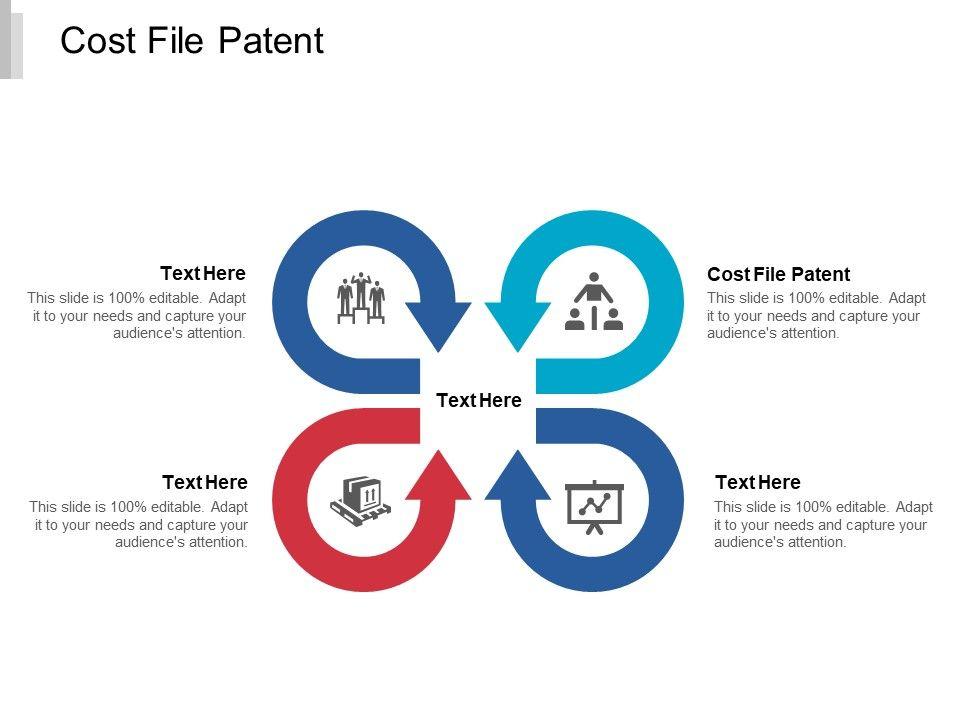 Cost File Patent

Text Here
This slide is 100% editable. Adapt it to your needs and capture your audience's attention.

Cost File Patent
This slide is 100% editable. Adapt it to your needs and capture your audience's attention.

Text Here

Text Here
This slide is 100% editable. Adapt it to your needs and capture your audience's attention.

Text Here
This slide is 100% editable. Adapt it to your needs and capture your audience's attention.